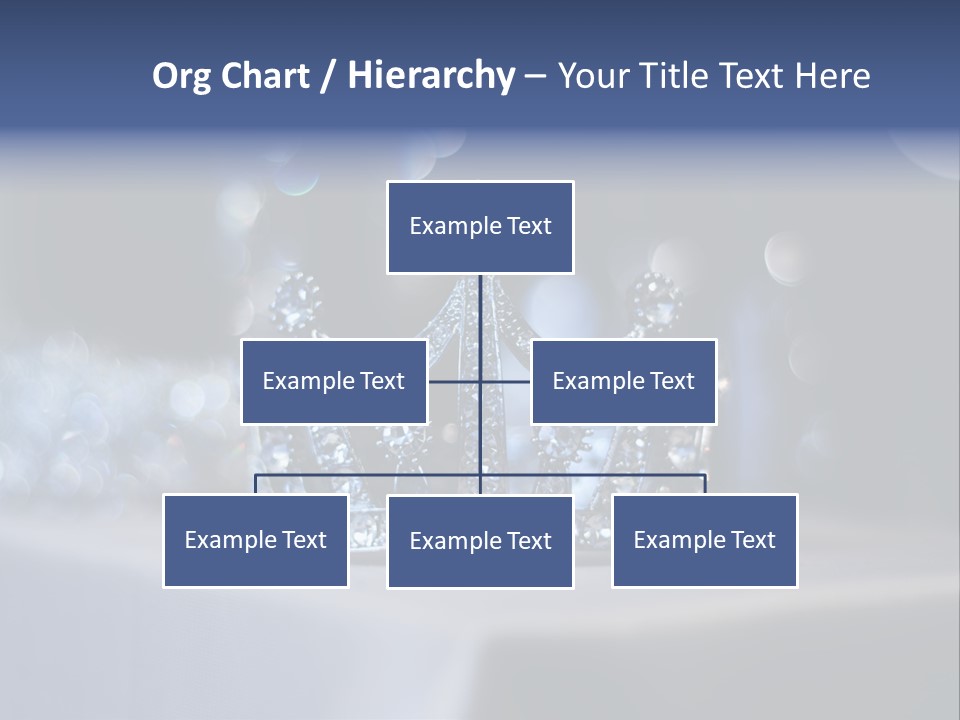 Org Chart / Hierarchy – Your Title Text Here

Example Text

Example Text

Example Text

Example Text

Example Text

Example Text